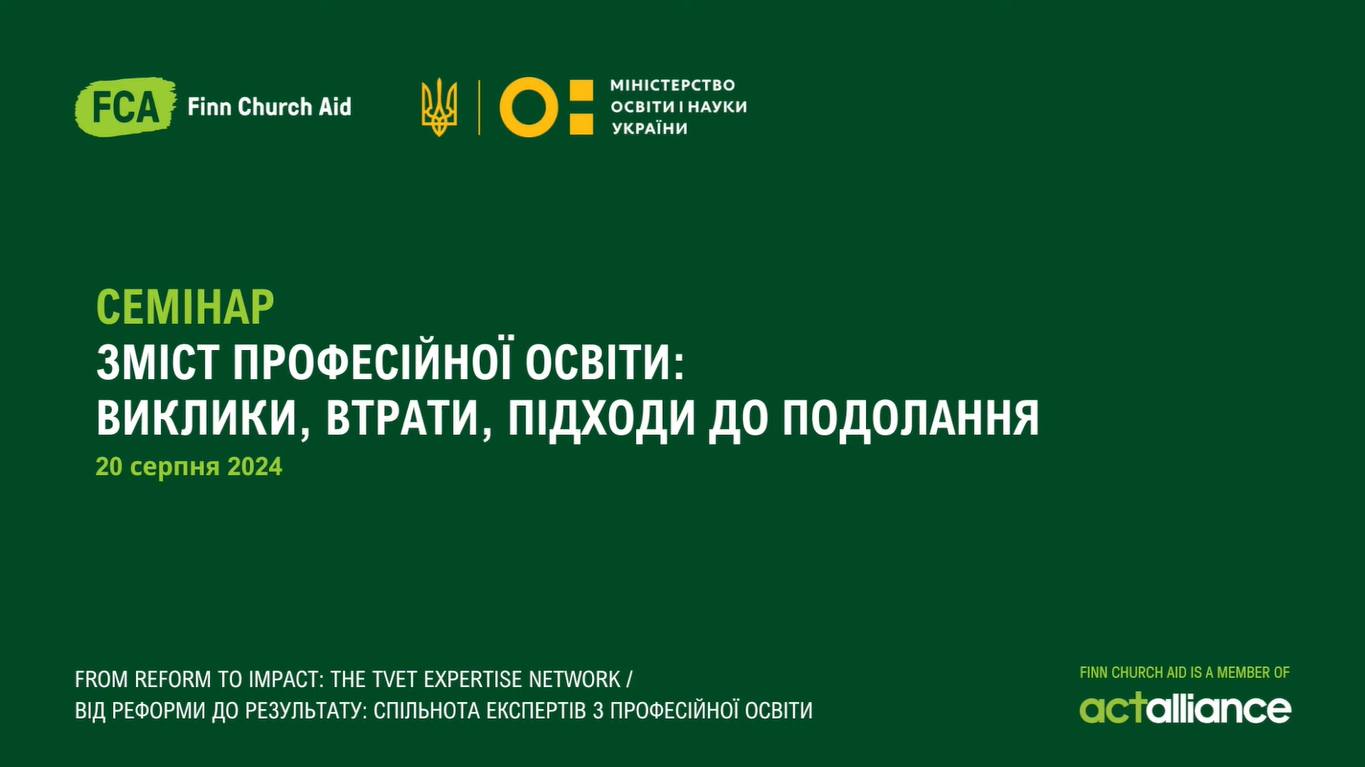 FCA Finn Church Aid

МІНІСТЕРСТВО ОСВІТИ І НАУКИ УКРАЇНИ

СЕМІНАР
ЗМІСТ ПРОФЕСІЙНОЇ ОСВІТИ:
ВИКЛИКИ, ВТРАТИ, ПІДХОДИ ДО ПОДОЛАННЯ
20 серпня 2024

FROM REFORM TO IMPACT: THE TVET EXPERTISE NETWORK /
ВІД РЕФОРМИ ДО РЕЗУЛЬТАТУ: СПІЛЬНОТА ЕКСПЕРТІВ З ПРОФЕСІЙНОЇ ОСВІТИ

FINN CHURCH AID IS A MEMBER OF
actalliance